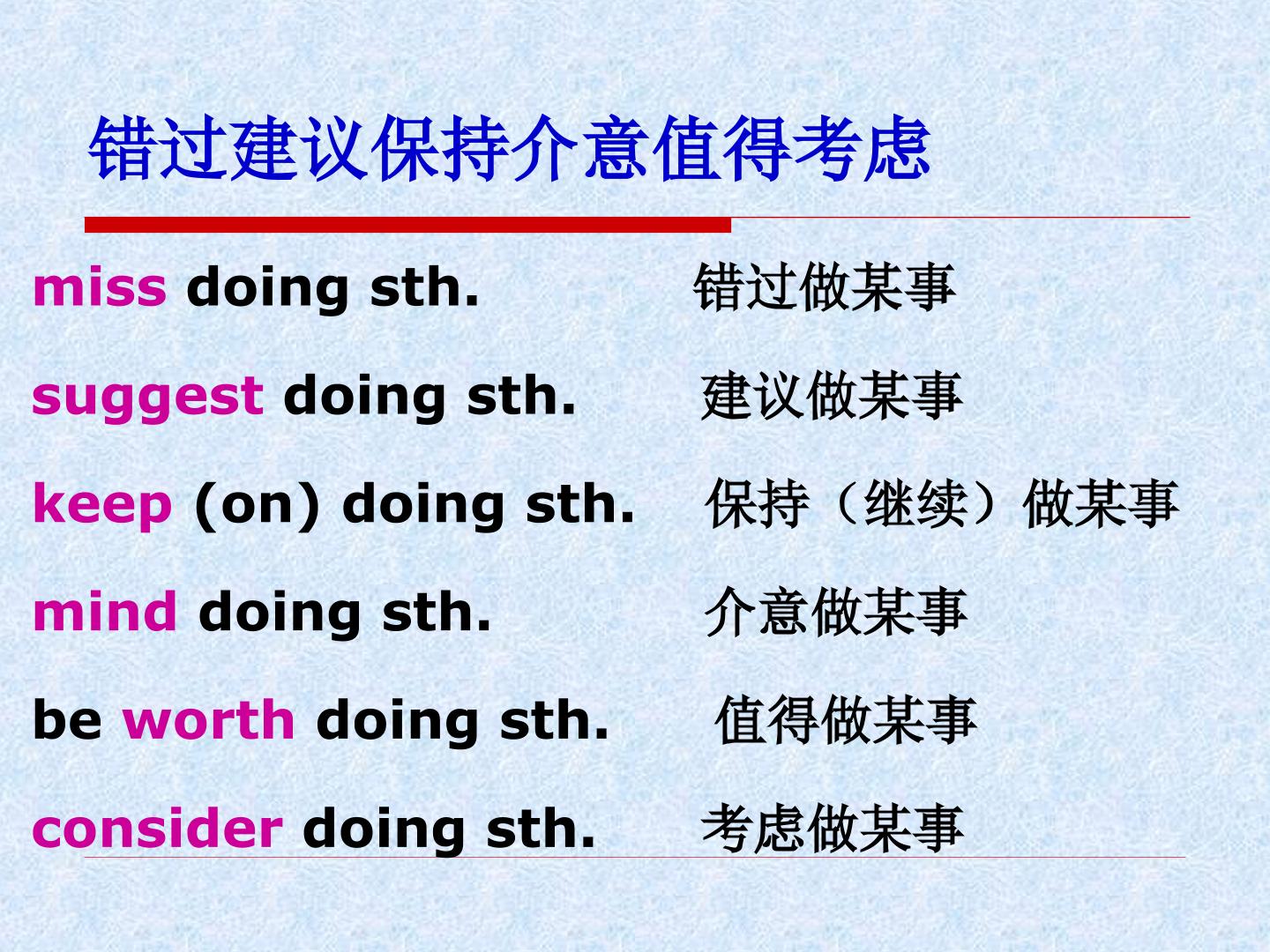 错过建议保持介意值得考虑

miss doing sth. 错过做某事

suggest doing sth. 建议做某事

keep (on) doing sth. 保持（继续）做某事

mind doing sth. 介意做某事

be worth doing sth. 值得做某事

consider doing sth. 考虑做某事